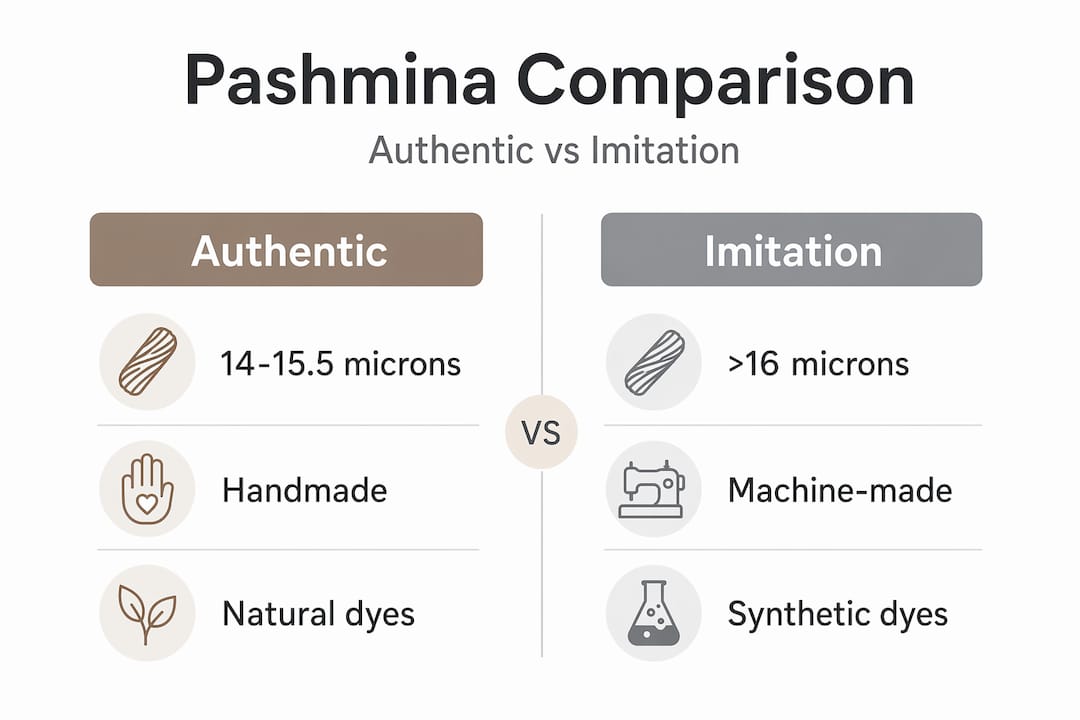 Pashmina Comparison

Authentic vs Imitation

Authentic

14-15.5 microns

Handmade

Natural dyes

VS

Imitation

>16 microns

Machine-made

Synthetic dyes